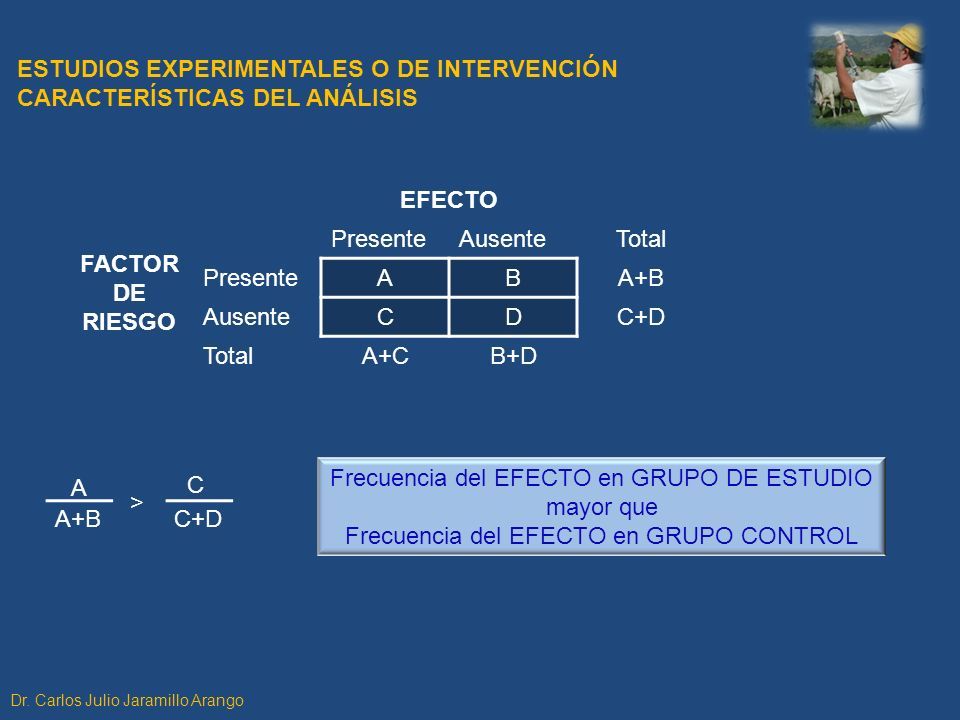 ESTUDIOS EXPERIMENTALES O DE INTERVENCIÓN
CARACTERÍSTICAS DEL ANÁLISIS

EFECTO

| FACTOR DE RIESGO | | Presente | Ausente | Total |
|---|---|---|---|---|
| | Presente | A | B | A+B |
| | Ausente | C | D | C+D |
| | Total | A+C | B+D | |

$\frac{A}{A+B} > \frac{C}{C+D}$

Frecuencia del EFECTO en GRUPO DE ESTUDIO mayor que Frecuencia del EFECTO en GRUPO CONTROL

Dr. Carlos Julio Jaramillo Arango